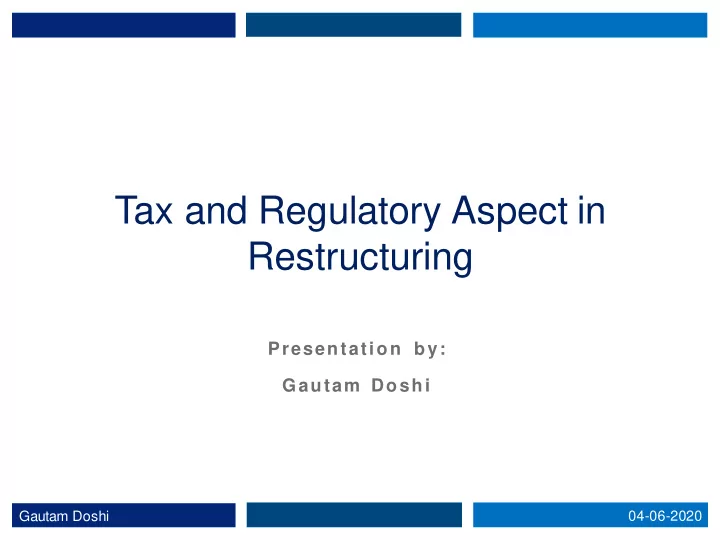 Tax and Regulatory Aspect in Restructuring

Presentation by:

Gautam Doshi

Gautam Doshi

04-06-2020